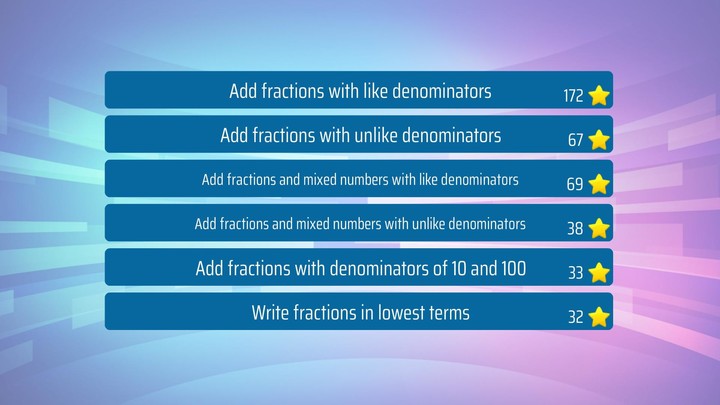 Add fractions with like denominators 172

Add fractions with unlike denominators 67

Add fractions and mixed numbers with like denominators 69

Add fractions and mixed numbers with unlike denominators 38

Add fractions with denominators of 10 and 100 33

Write fractions in lowest terms 32